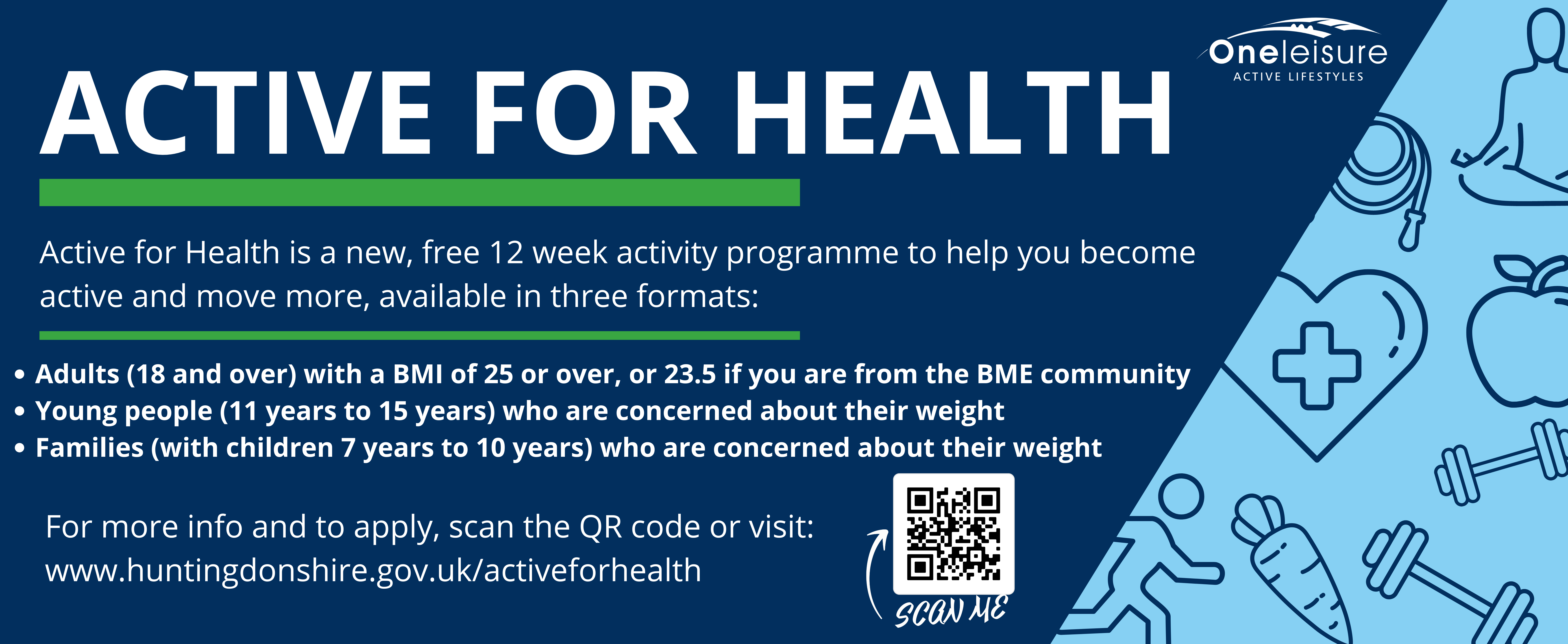 Oneleisure
ACTIVE LIFESTYLES

ACTIVE FOR HEALTH

Active for Health is a new, free 12 week activity programme to help you become active and move more, available in three formats:

• Adults (18 and over) with a BMI of 25 or over, or 23.5 if you are from the BME community
• Young people (11 years to 15 years) who are concerned about their weight
• Families (with children 7 years to 10 years) who are concerned about their weight

For more info and to apply, scan the QR code or visit: www.huntingdonshire.gov.uk/activeforhealth

SCAN ME